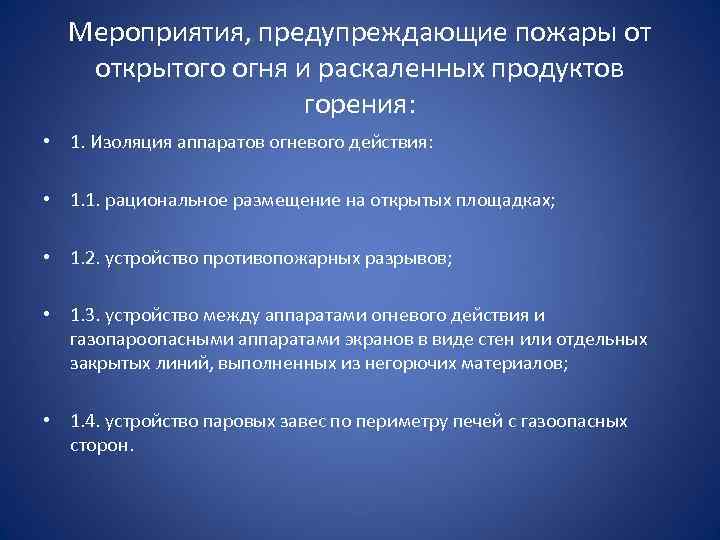 Мероприятия, предупреждающие пожары от открытого огня и раскаленных продуктов горения:

• 1. Изоляция аппаратов огневого действия:

• 1.1. рациональное размещение на открытых площадках;

• 1.2. устройство противопожарных разрывов;

• 1.3. устройство между аппаратами огневого действия и газопароопасными аппаратами экранов в виде стен или отдельных закрытых линий, выполненных из негорючих материалов;

• 1.4. устройство паровых завес по периметру печей с газоопасных сторон.